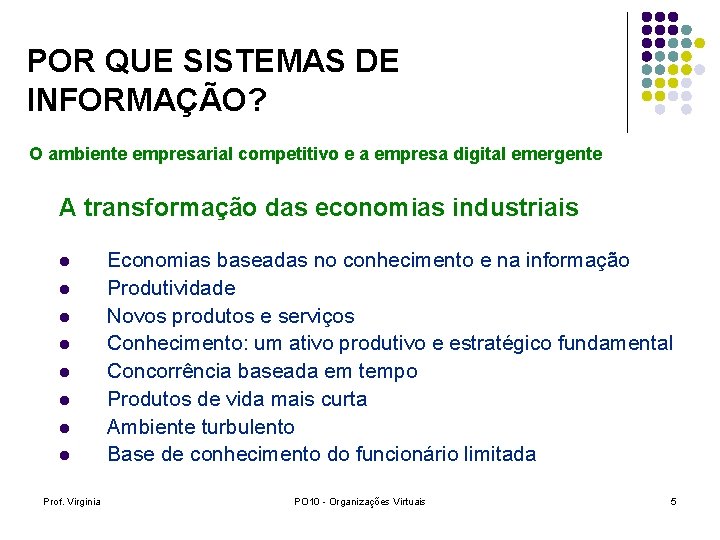 POR QUE SISTEMAS DE INFORMAÇÃO?

O ambiente empresarial competitivo e a empresa digital emergente

A transformação das economias industriais

- Economias baseadas no conhecimento e na informação
- Produtividade
- Novos produtos e serviços
- Conhecimento: um ativo produtivo e estratégico fundamental
- Concorrência baseada em tempo
- Produtos de vida mais curta
- Ambiente turbulento
- Base de conhecimento do funcionário limitada

Prof. Virginia

PO10 - Organizações Virtuais

5